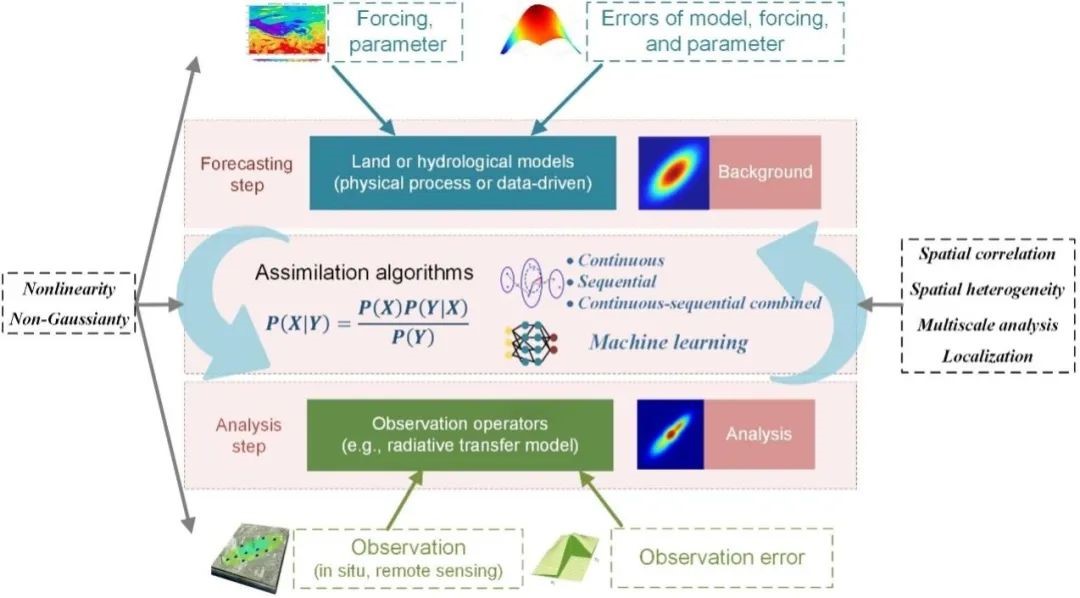 Forcing, parameter

Errors of model, forcing, and parameter

Forecasting step

Land or hydrological models (physical process or data-driven)

Background

Nonlinearity
Non-Gaussianty

Assimilation algorithms

$P(X|Y) = \frac{P(X)P(Y|X)}{P(Y)}$

• Continuous
• Sequential
• Continuous-sequential combined

Machine learning

Spatial correlation
Spatial heterogeneity
Multiscale analysis
Localization

Analysis step

Observation operators (e.g., radiative transfer model)

Analysis

Observation (in situ, remote sensing)

Observation error